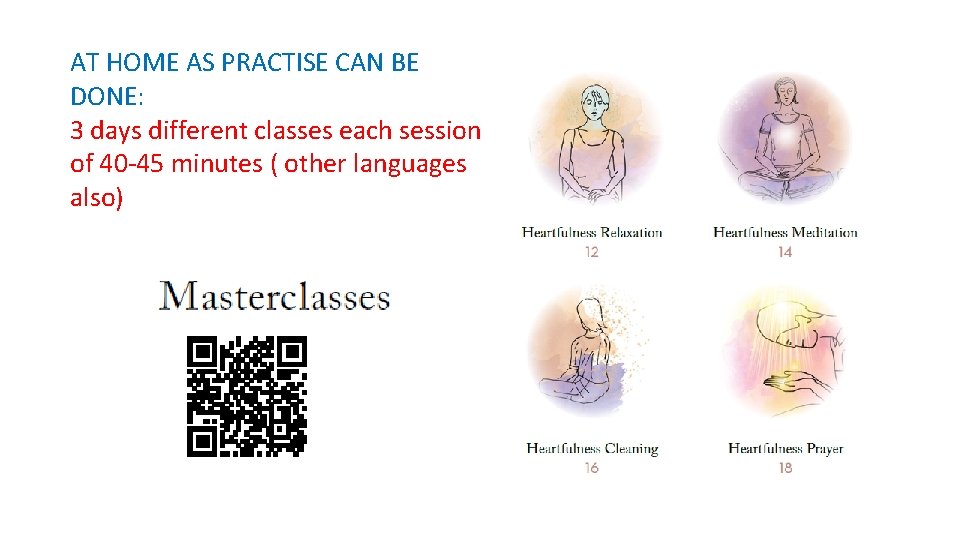 AT HOME AS PRACTISE CAN BE DONE:
3 days different classes each session of 40-45 minutes ( other languages also)

Masterclasses

Heartfulness Relaxation
12

Heartfulness Meditation
14

Heartfulness Cleaning
16

Heartfulness Prayer
18